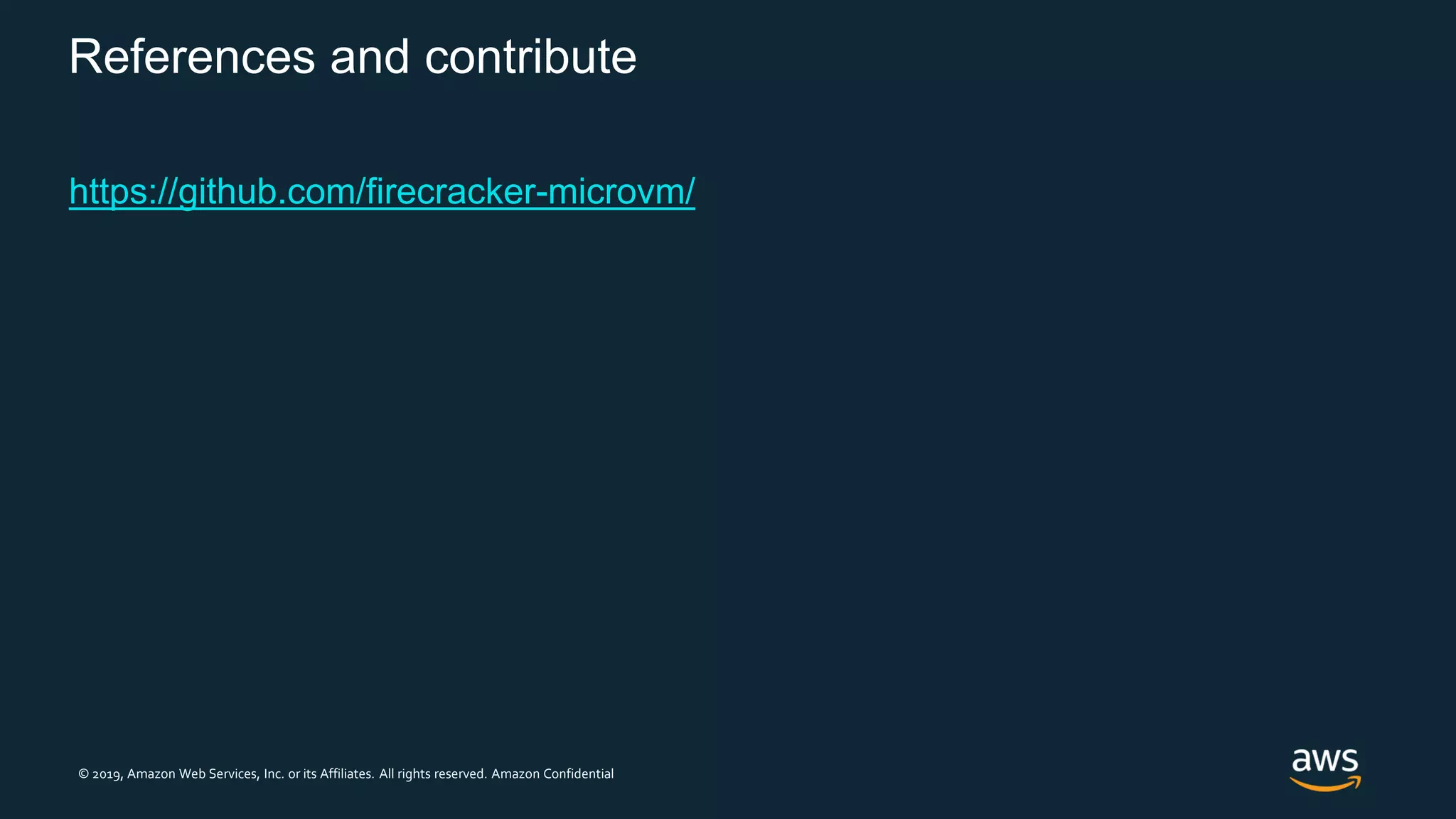 References and contribute

https://github.com/firecracker-microvm/

© 2019, Amazon Web Services, Inc. or its Affiliates. All rights reserved. Amazon Confidential

aws